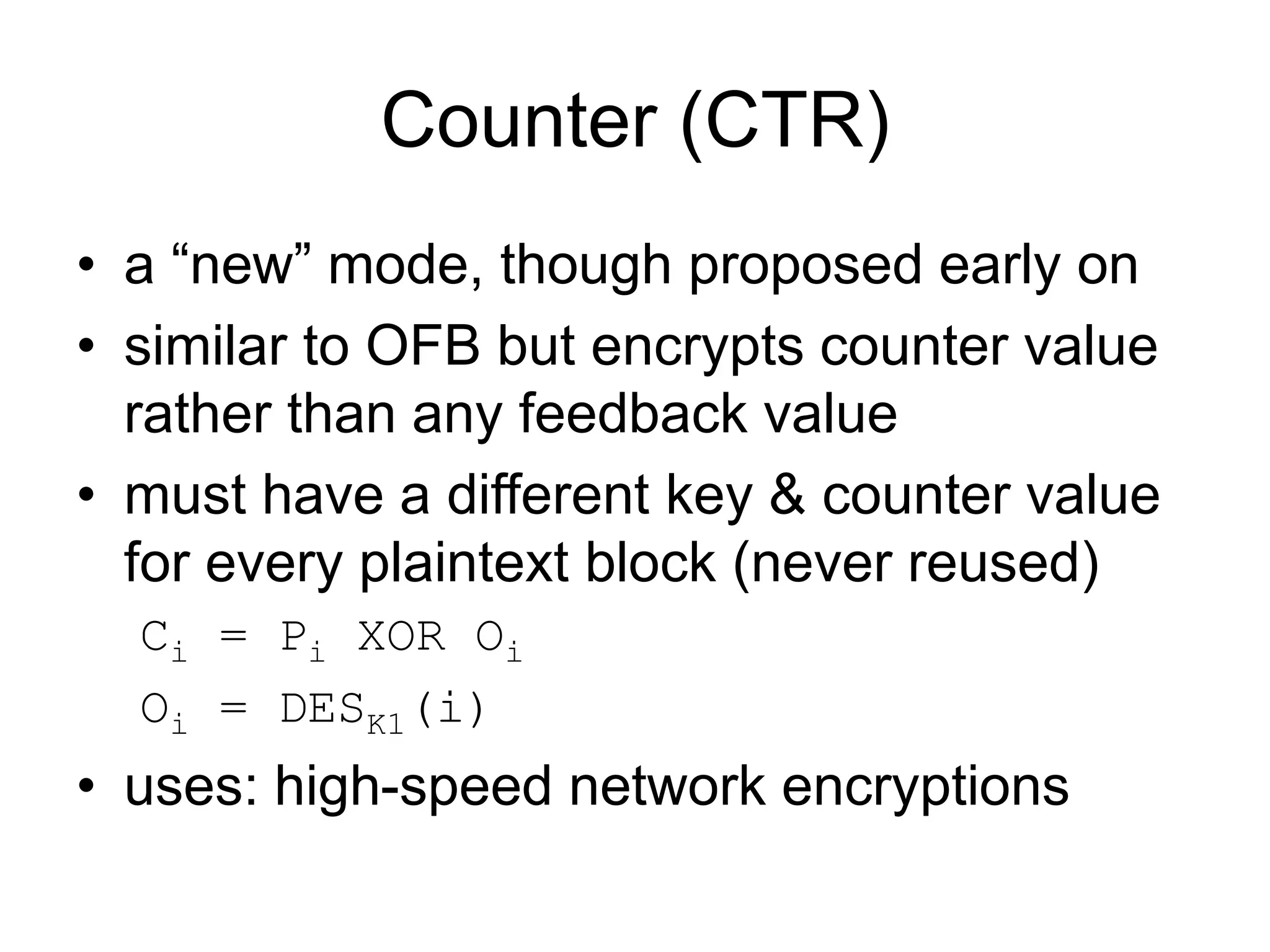 Counter (CTR)

• a “new” mode, though proposed early on
• similar to OFB but encrypts counter value rather than any feedback value
• must have a different key & counter value for every plaintext block (never reused)

$C_i = P_i \text{ XOR } O_i$

$O_i = DES_{K1}(i)$

• uses: high-speed network encryptions